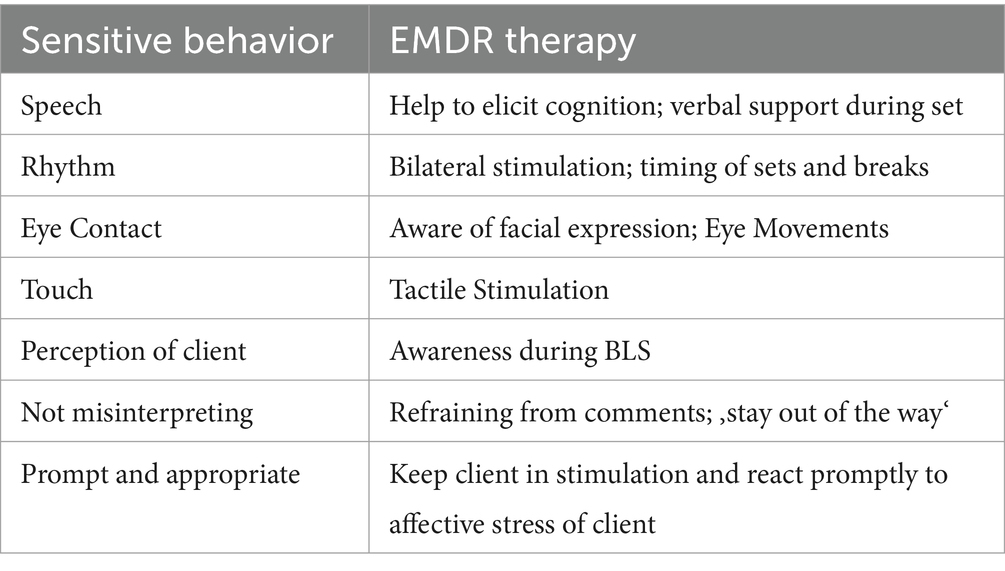 | Sensitive behavior | EMDR therapy |
|---|---|
| Speech | Help to elicit cognition; verbal support during set |
| Rhythm | Bilateral stimulation; timing of sets and breaks |
| Eye Contact | Aware of facial expression; Eye Movements |
| Touch | Tactile Stimulation |
| Perception of client | Awareness during BLS |
| Not misinterpreting | Refraining from comments; ‚stay out of the way‘ |
| Prompt and appropriate | Keep client in stimulation and react promptly to affective stress of client |